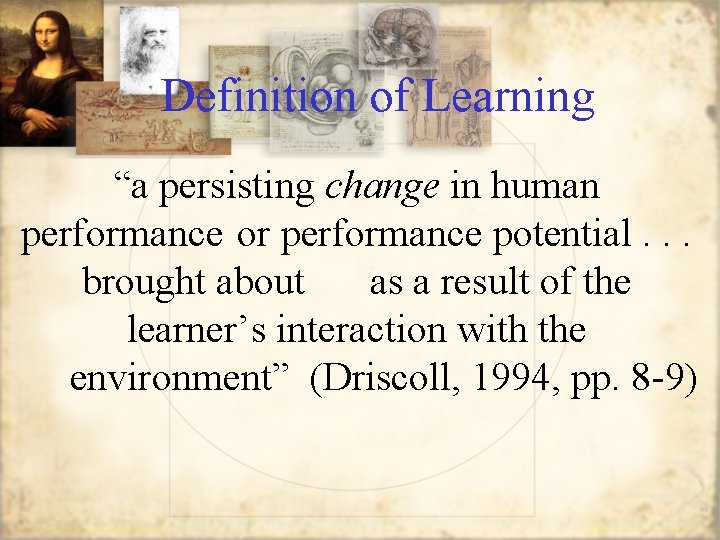 Definition of Learning

“a persisting change in human performance or performance potential . . . brought about as a result of the learner’s interaction with the environment” (Driscoll, 1994, pp. 8-9)